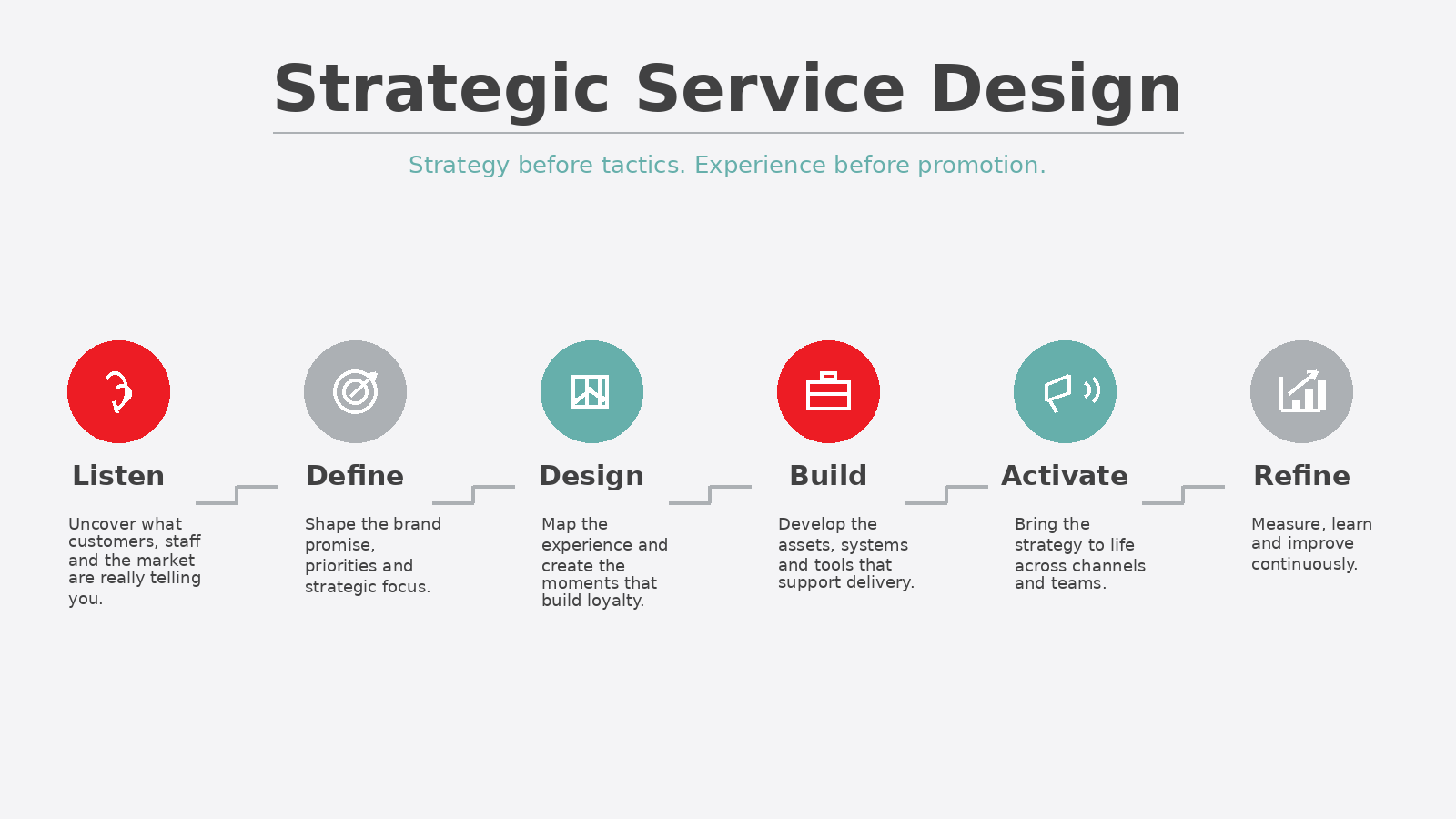 Strategic Service Design

Strategy before tactics. Experience before promotion.

Listen

Uncover what customers, staff and the market are really telling you.

Define

Shape the brand promise, priorities and strategic focus.

Design

Map the experience and create the moments that build loyalty.

Build

Develop the assets, systems and tools that support delivery.

Activate

Bring the strategy to life across channels and teams.

Refine

Measure, learn and improve continuously.